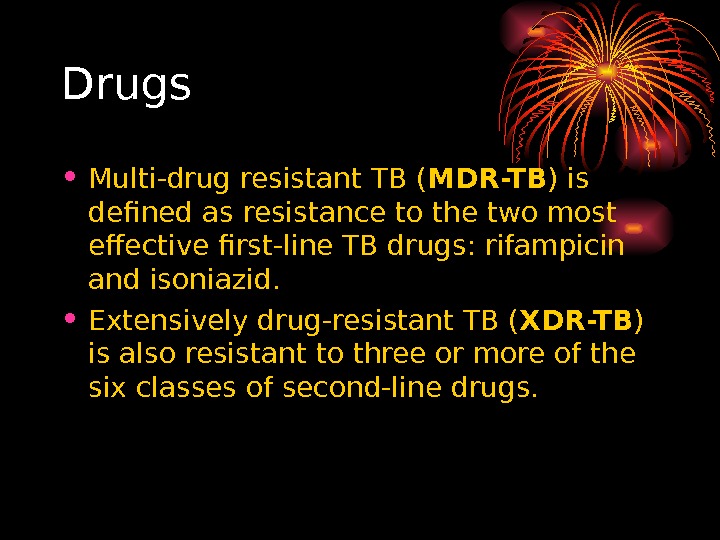 Drugs

• Multi-drug resistant TB (MDR-TB) is defined as resistance to the two most effective first-line TB drugs: rifampicin and isoniazid.

• Extensively drug-resistant TB (XDR-TB) is also resistant to three or more of the six classes of second-line drugs.